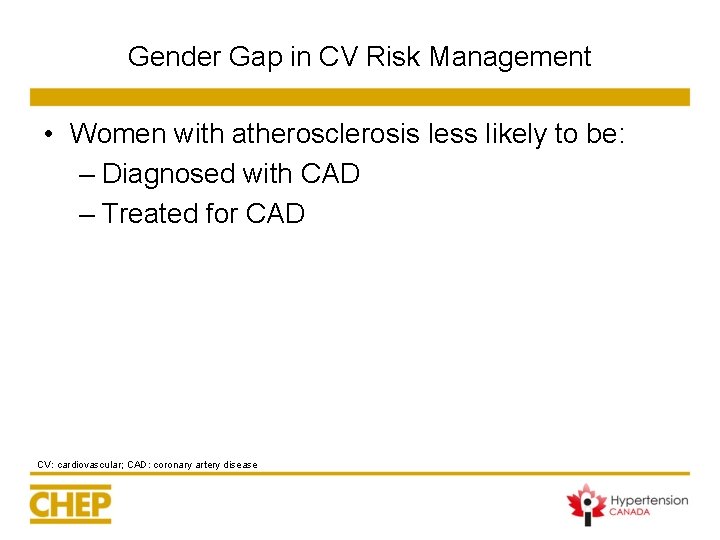 Gender Gap in CV Risk Management

• Women with atherosclerosis less likely to be:
– Diagnosed with CAD
– Treated for CAD

CV: cardiovascular; CAD: coronary artery disease

CHEP

Hypertension CANADA